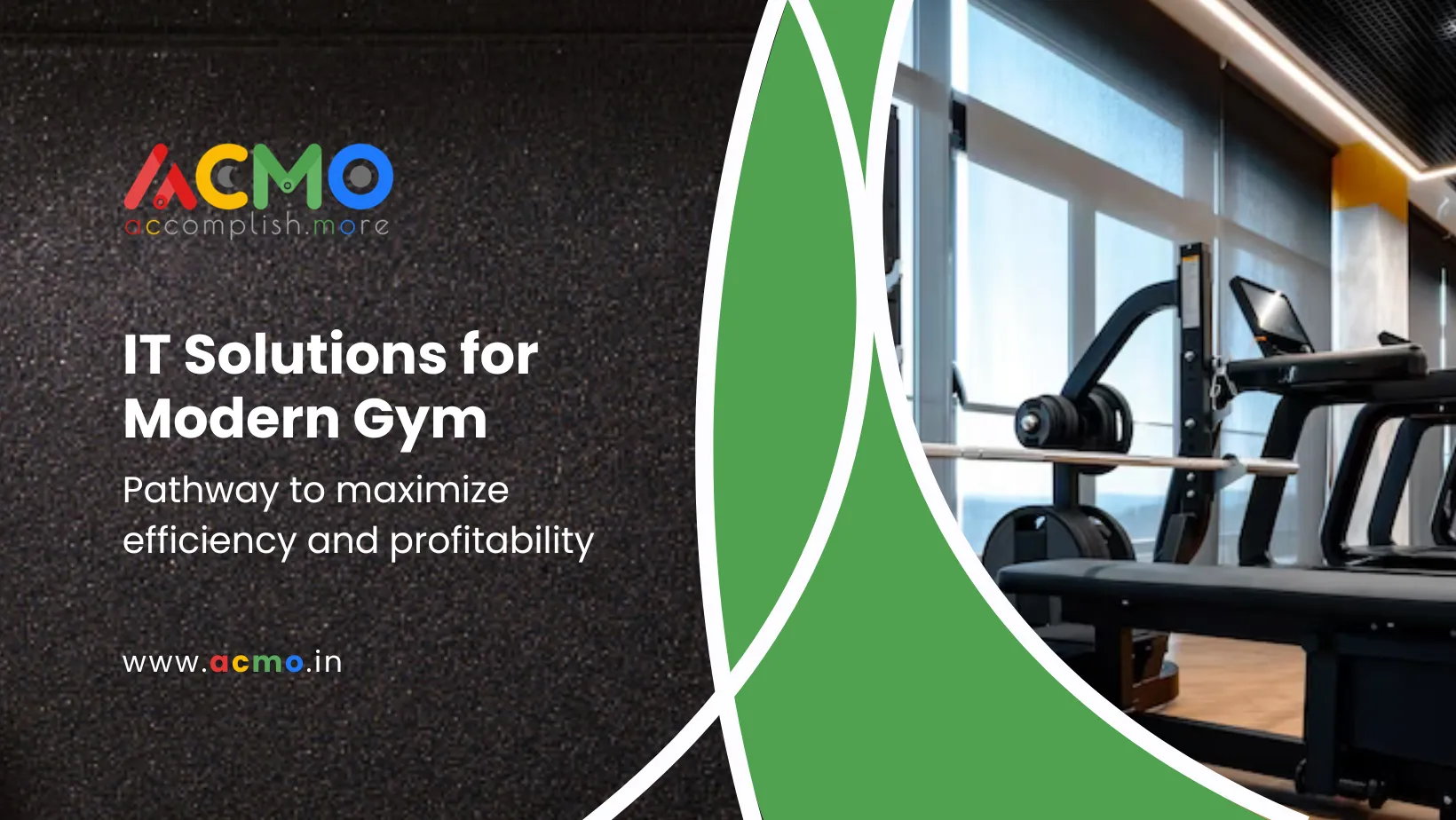 ACMO
accomplish.more

IT Solutions for Modern Gym

Pathway to maximize efficiency and profitability

www.acmo.in